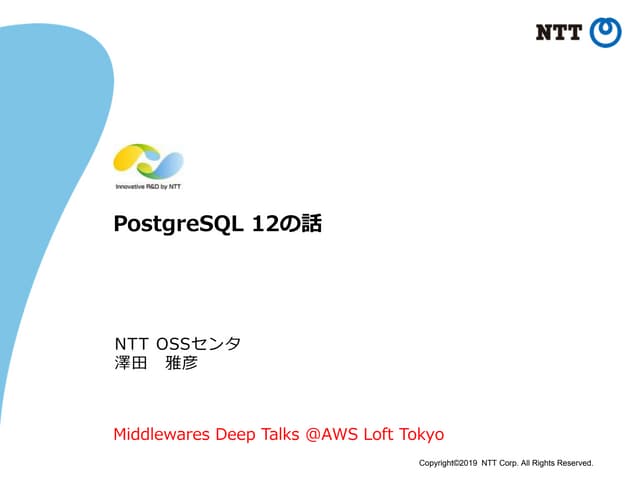 NTT

Innovative R&D by NTT

PostgreSQL 12の話

NTT OSSセンタ
澤田　雅彦

Middlewares Deep Talks @AWS Loft Tokyo

Copyright©2019 NTT Corp. All Rights Reserved.